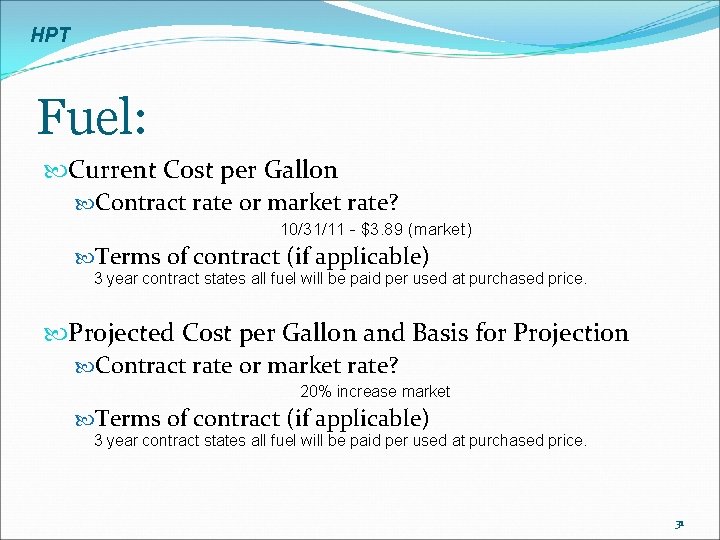 HPT

Fuel:

Current Cost per Gallon

Contract rate or market rate?

10/31/11 - $3.89 (market)

Terms of contract (if applicable)

3 year contract states all fuel will be paid per used at purchased price.

Projected Cost per Gallon and Basis for Projection

Contract rate or market rate?

20% increase market

Terms of contract (if applicable)

3 year contract states all fuel will be paid per used at purchased price.

31